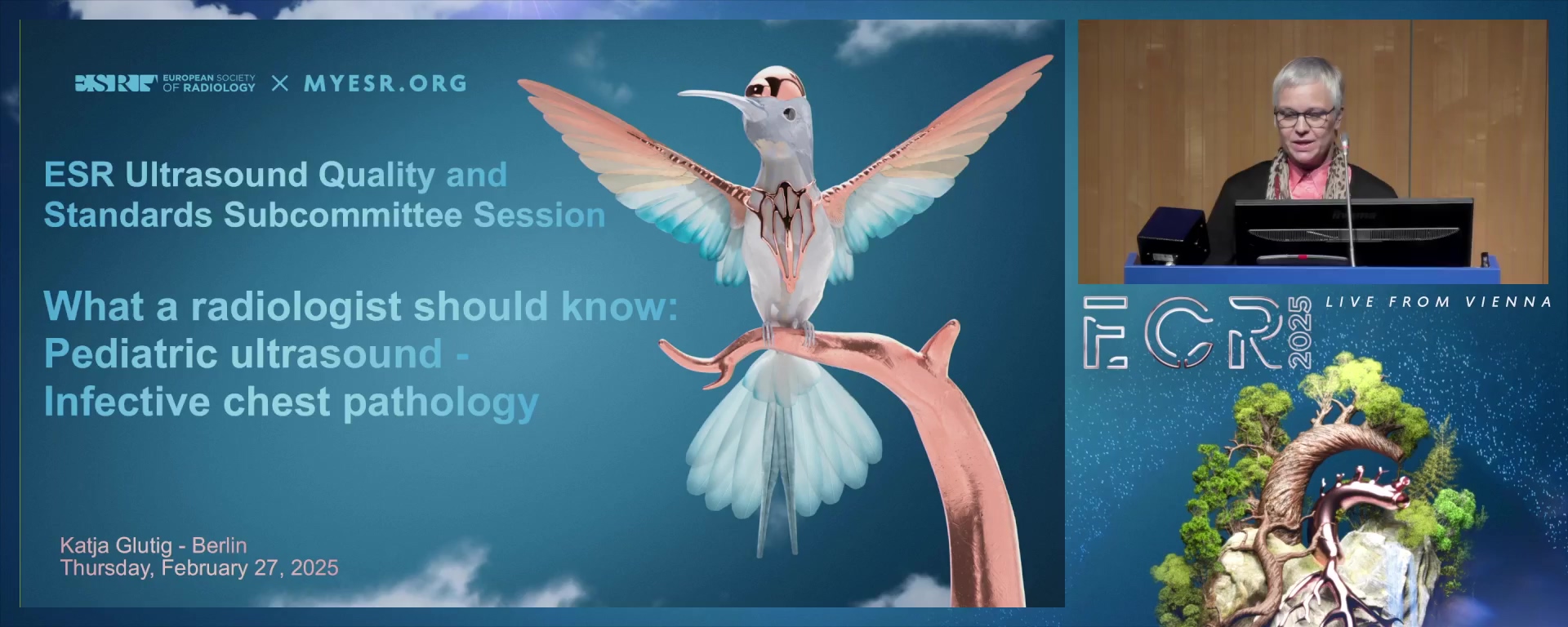 ESR EUROPEAN SOCIETY OF RADIOLOGY × MYESR.ORG

ESR Ultrasound Quality and Standards Subcommittee Session

What a radiologist should know: Pediatric ultrasound - Infective chest pathology

Katja Glutig - Berlin
Thursday, February 27, 2025

ECR 2025

LIVE FROM VIENNA